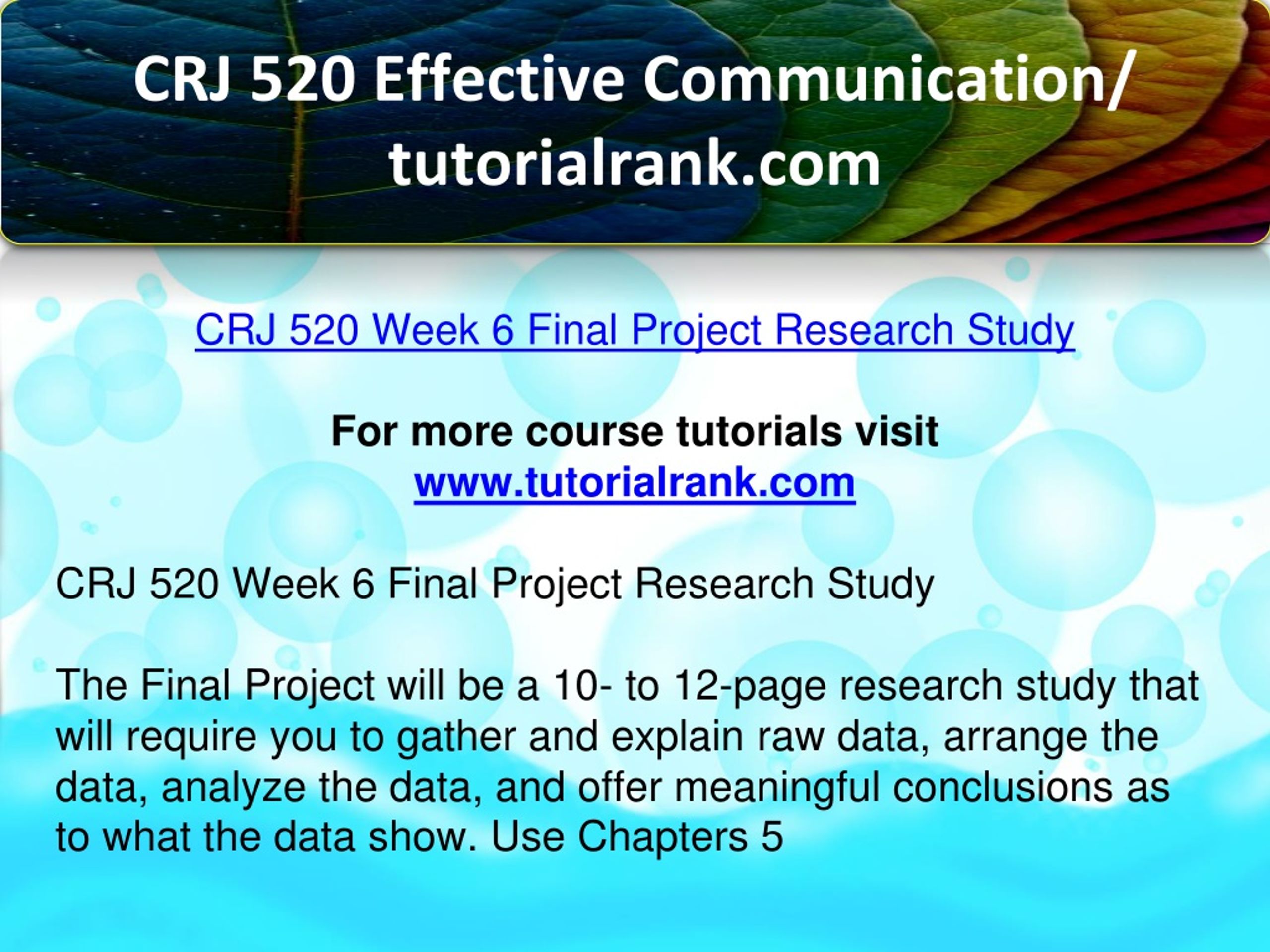 CRJ 520 Effective Communication/ tutorialrank.com

CRJ 520 Week 6 Final Project Research Study

For more course tutorials visit
www.tutorialrank.com

CRJ 520 Week 6 Final Project Research Study

The Final Project will be a 10- to 12-page research study that will require you to gather and explain raw data, arrange the data, analyze the data, and offer meaningful conclusions as to what the data show. Use Chapters 5